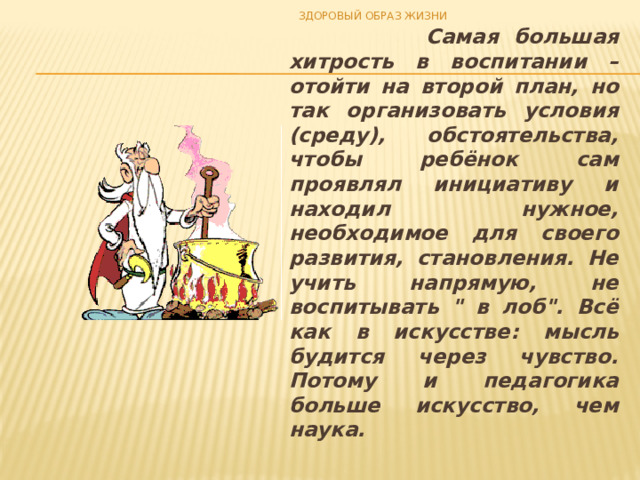 ЗДОРОВЫЙ ОБРАЗ ЖИЗНИ

Самая большая хитрость в воспитании – отойти на второй план, но так организовать условия (среду), обстоятельства, чтобы ребёнок сам проявлял инициативу и находил нужное, необходимое для своего развития, становления. Не учить напрямую, не воспитывать " в лоб". Всё как в искусстве: мысль будится через чувство. Потому и педагогика больше искусство, чем наука.